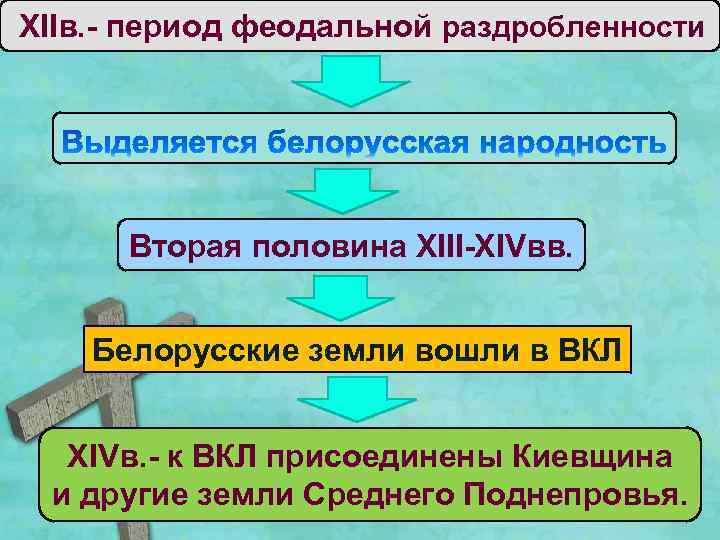 XIIв.- период феодальной раздробленности

Выделяется белорусская народность

Вторая половина XIII-XIVвв.

Белорусские земли вошли в ВКЛ

XIVв.- к ВКЛ присоединены Киевщина и другие земли Среднего Поднепровья.